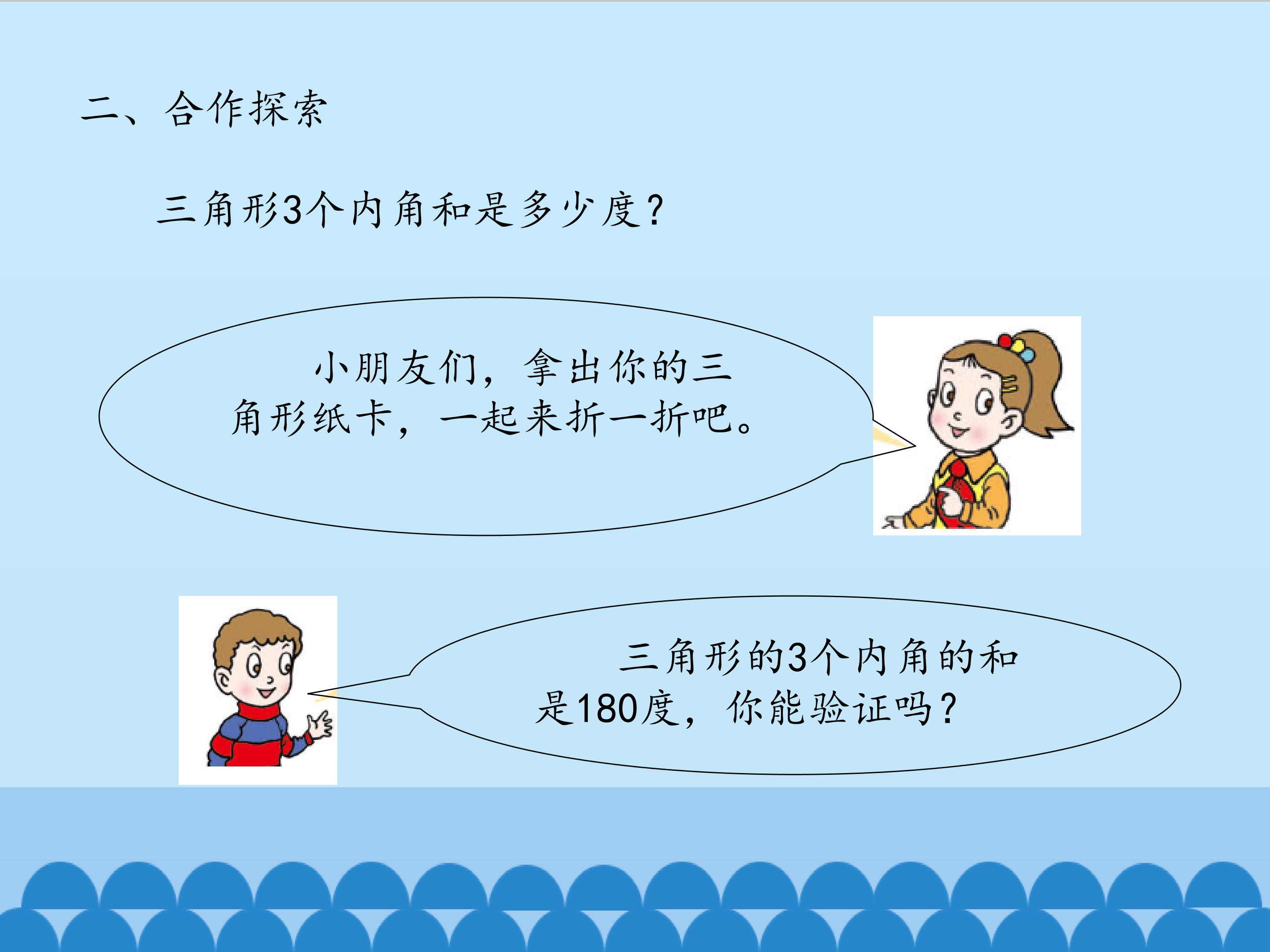 二、合作探索

三角形3个内角和是多少度？

小朋友们，拿出你的三角形纸卡，一起来折一折吧。

三角形的3个内角的和是180度，你能验证吗？